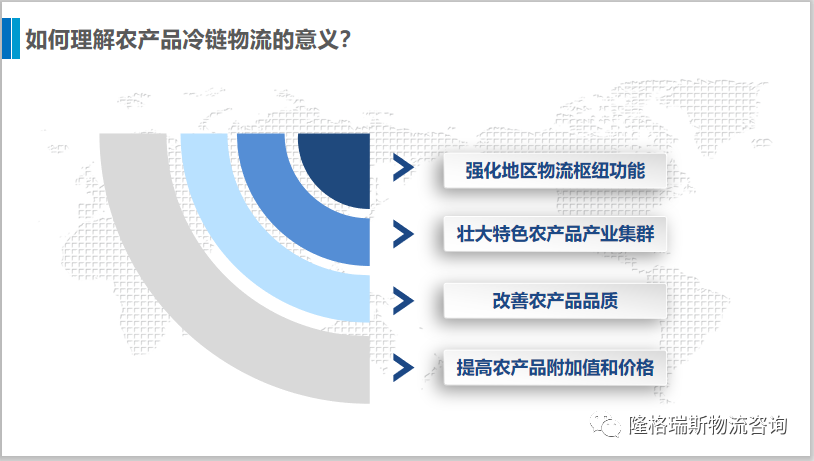 如何理解农产品冷链物流的意义？

强化地区物流枢纽功能

壮大特色农产品产业集群

改善农产品品质

提高农产品附加值和价格

隆格瑞斯物流咨询